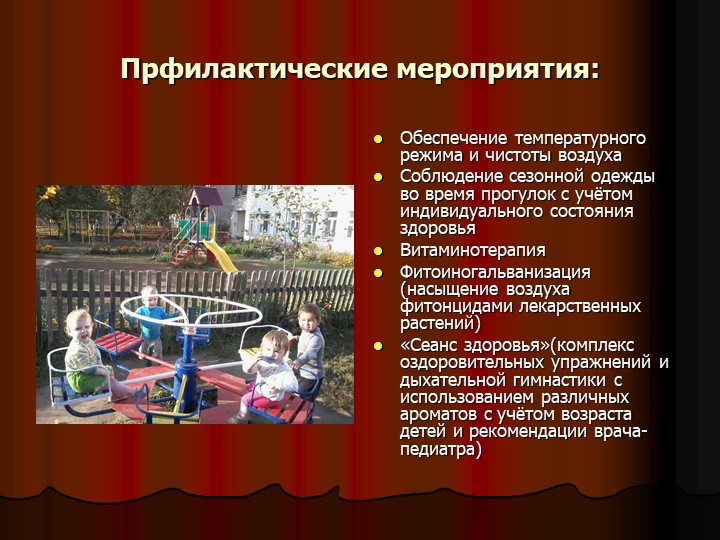 Прфилактические мероприятия:

- Обеспечение температурного режима и чистоты воздуха
- Соблюдение сезонной одежды во время прогулок с учётом индивидуального состояния здоровья
- Витаминотерапия
- Фитоиногальванизация (насыщение воздуха фитонцидами лекарственных растений)
- «Сеанс здоровья»(комплекс оздоровительных упражнений и дыхательной гимнастики с использованием различных ароматов с учётом возраста детей и рекомендации врача-педиатра)